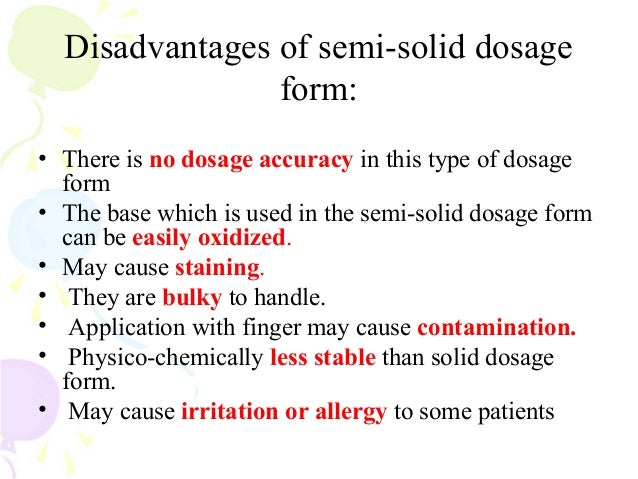 Disadvantages of semi-solid dosage form:

• There is no dosage accuracy in this type of dosage form
• The base which is used in the semi-solid dosage form can be easily oxidized.
• May cause staining.
• They are bulky to handle.
• Application with finger may cause contamination.
• Physico-chemically less stable than solid dosage form.
• May cause irritation or allergy to some patients